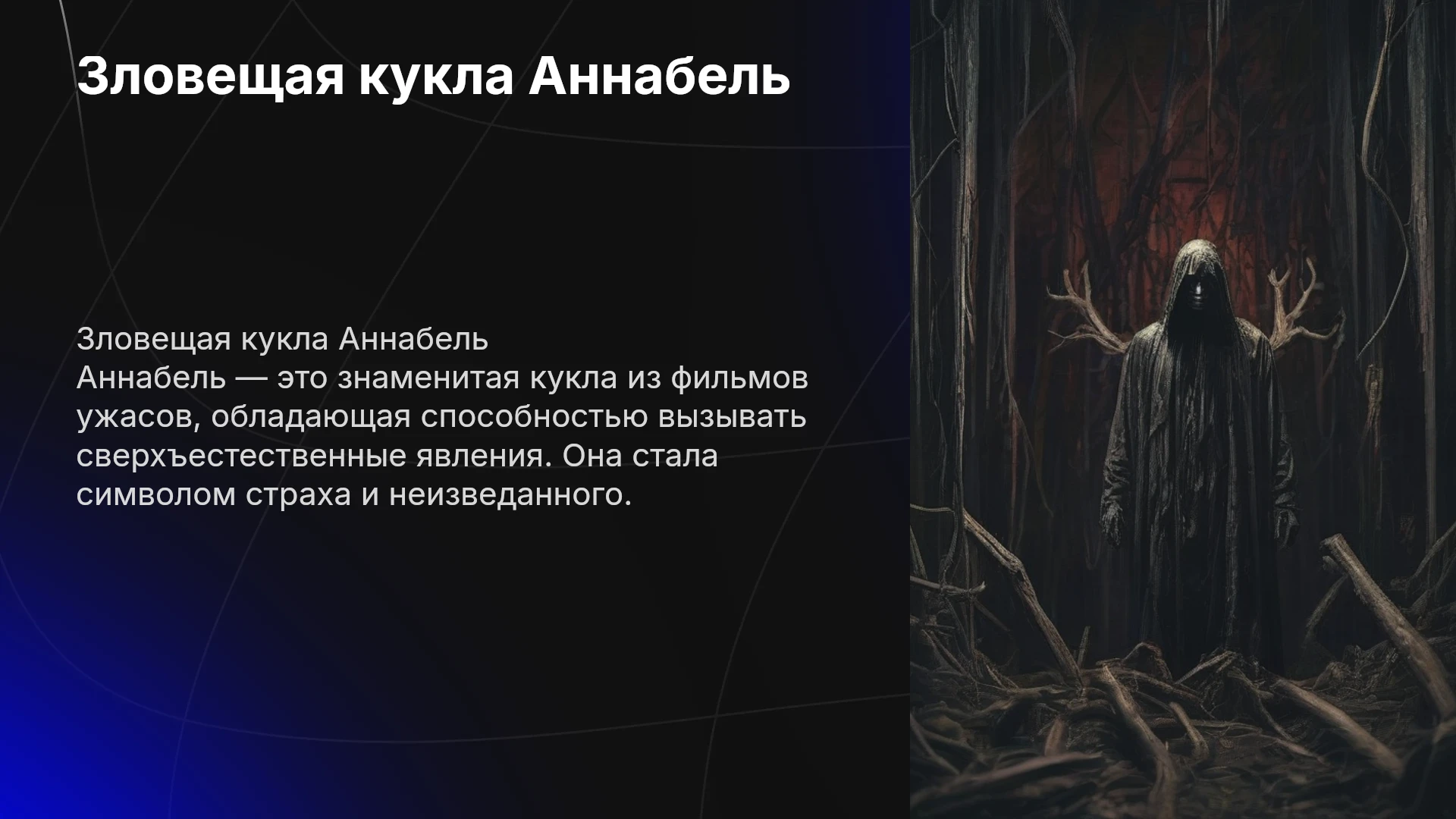 Зловещая кукла Аннабель

Зловещая кукла Аннабель
Аннабель — это знаменитая кукла из фильмов ужасов, обладающая способностью вызывать сверхъестественные явления. Она стала символом страха и неизведанного.